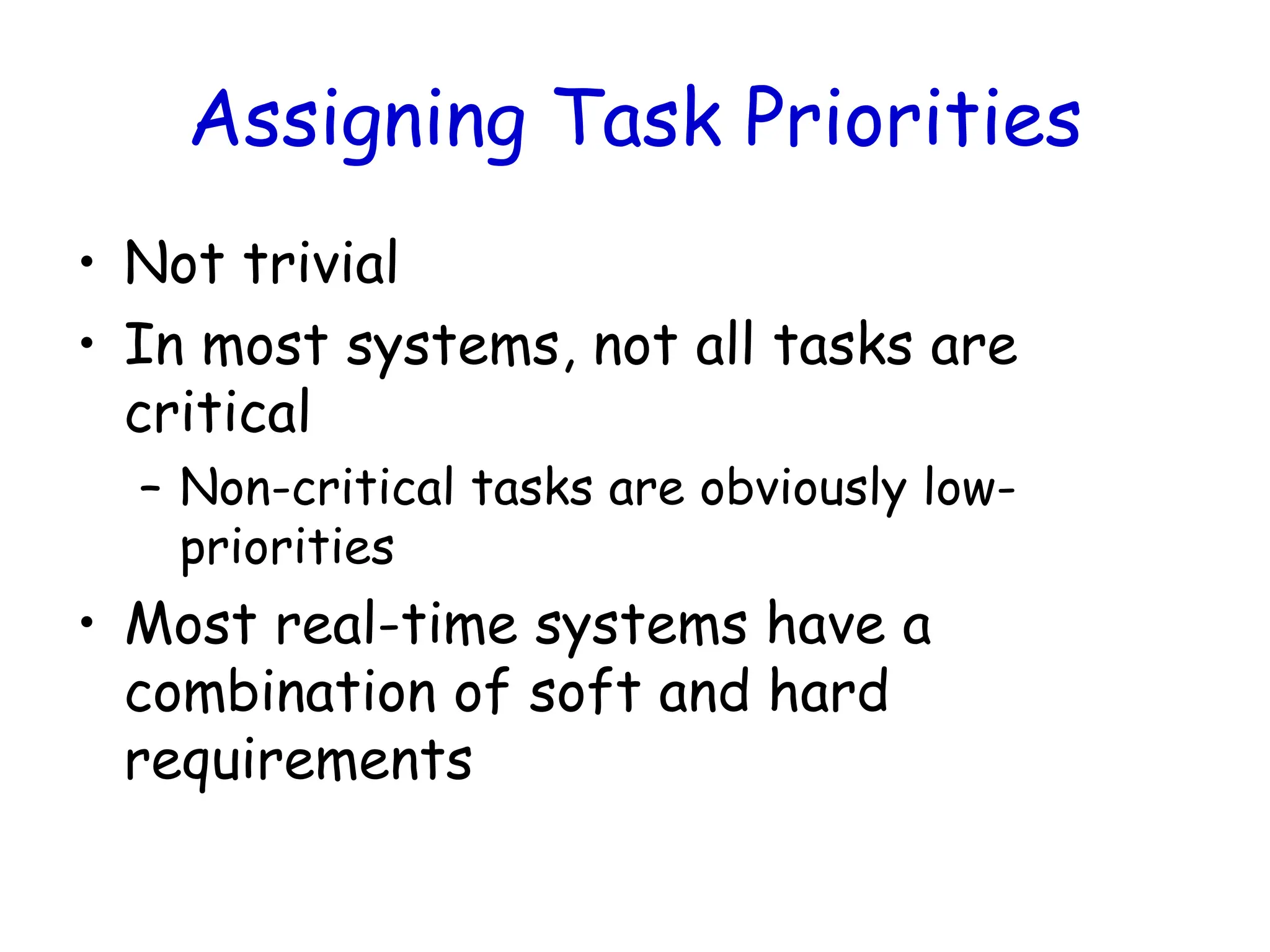 Assigning Task Priorities

• Not trivial

• In most systems, not all tasks are critical

– Non-critical tasks are obviously low-priorities

• Most real-time systems have a combination of soft and hard requirements